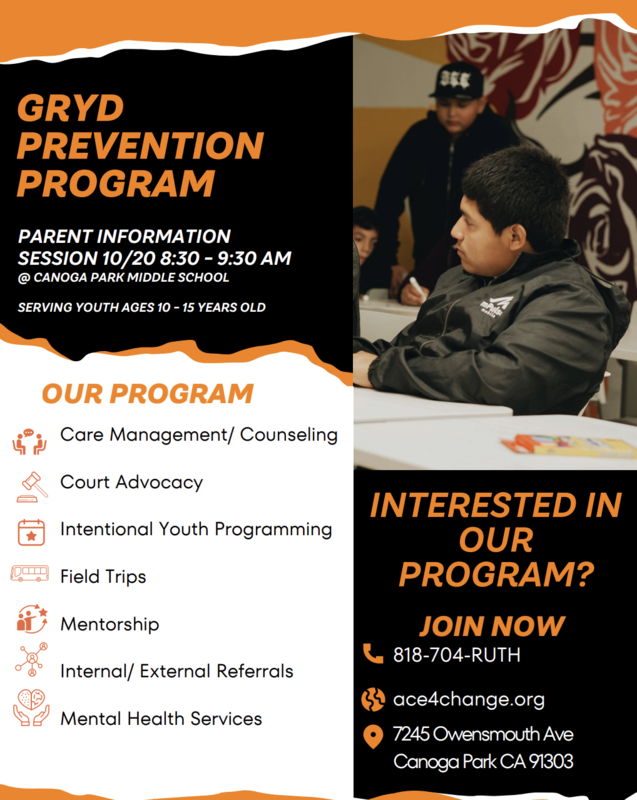 GRYD PREVENTION PROGRAM

PARENT INFORMATION SESSION 10/20 8:30 - 9:30 AM
@ CANOGA PARK MIDDLE SCHOOL

SERVING YOUTH AGES 10 - 15 YEARS OLD

OUR PROGRAM

Care Management/ Counseling

Court Advocacy

Intentional Youth Programming

Field Trips

Mentorship

Internal/ External Referrals

Mental Health Services

INTERESTED IN OUR PROGRAM?

JOIN NOW

818-704-RUTH

ace4change.org

7245 Owensmouth Ave
Canoga Park CA 91303